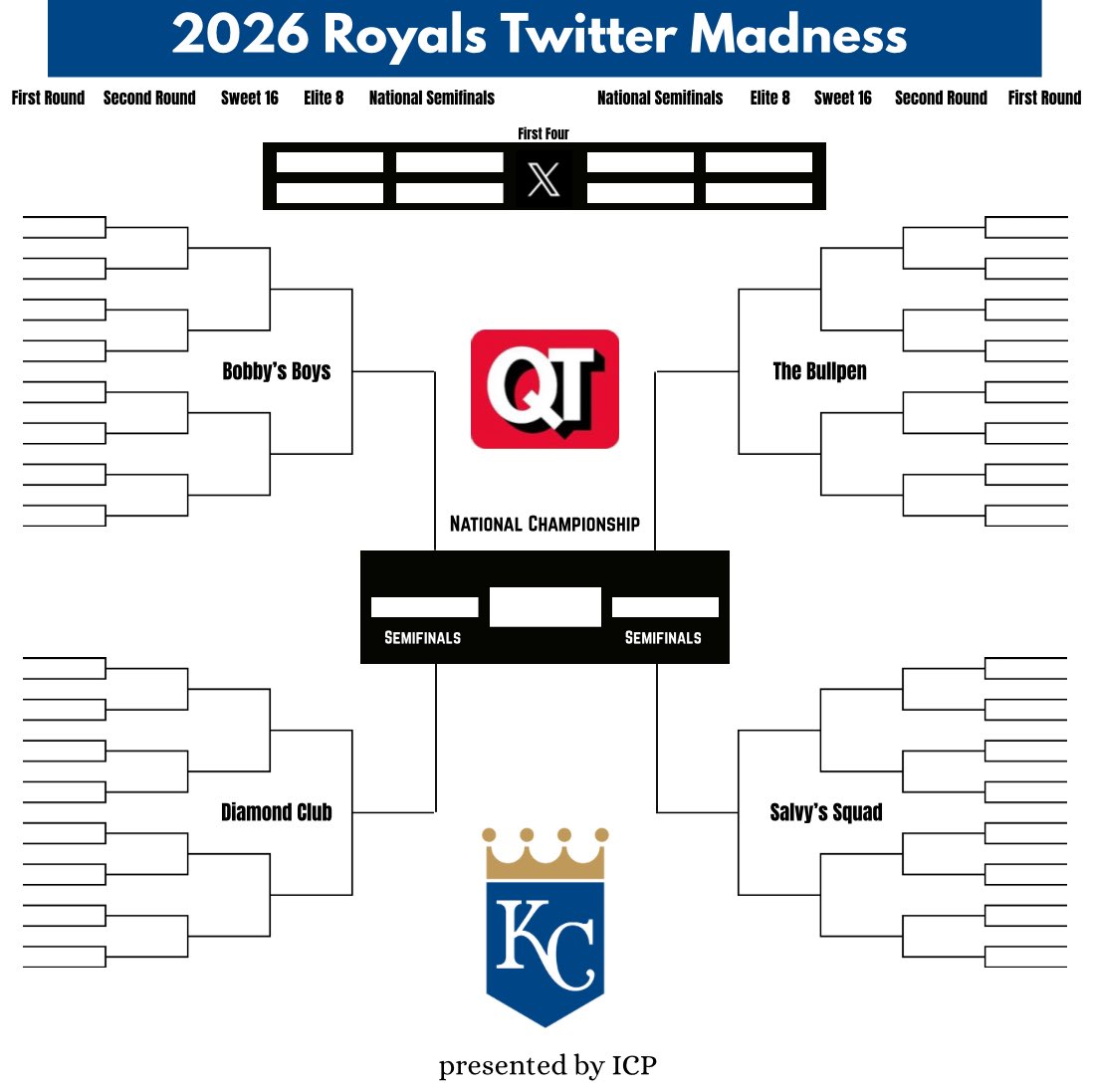 2026 Royals Twitter Madness

First Round Second Round Sweet 16 Elite 8 National Semifinals

National Semifinals Elite 8 Sweet 16 Second Round First Round

First Four

X

Bobby's Boys

QT

The Bullpen

NATIONAL CHAMPIONSHIP

SEMIFINALS

SEMIFINALS

Diamond Club

Salvy's Squad

KC

presented by ICP